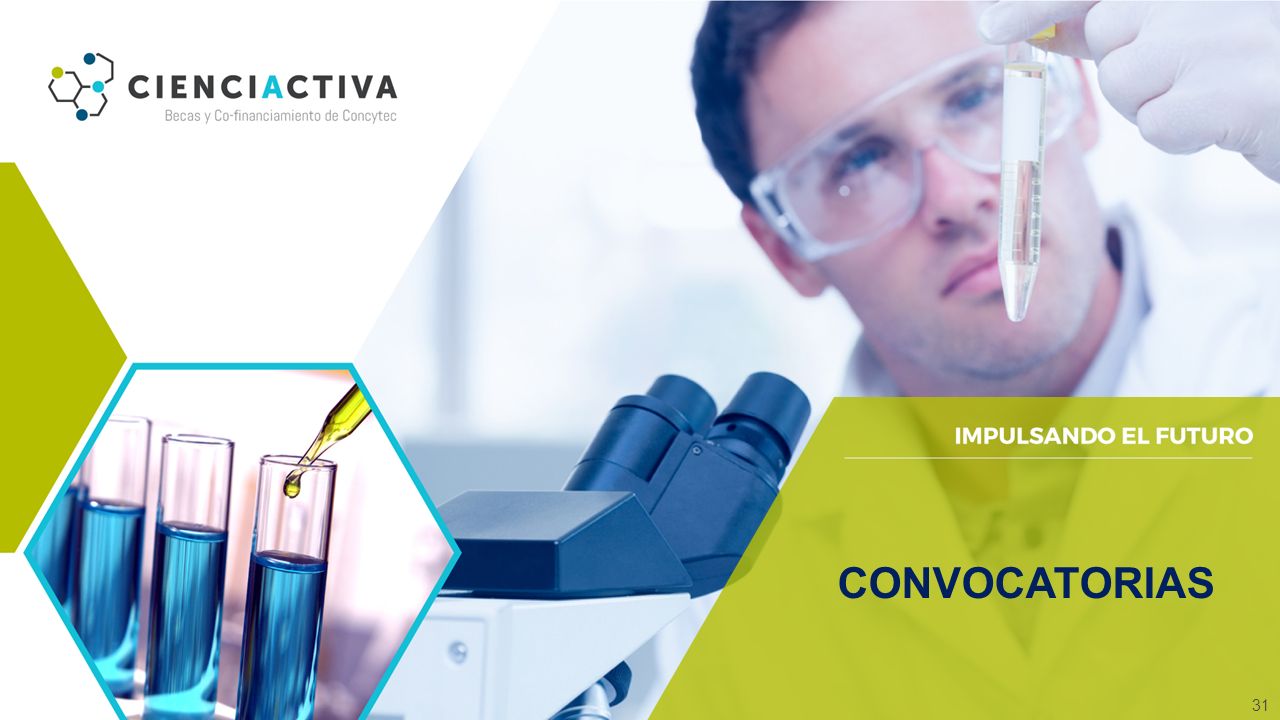 CIENCIACTIVA
Becas y Co-financiamiento de Concytec

IMPULSANDO EL FUTURO

CONVOCATORIAS

31